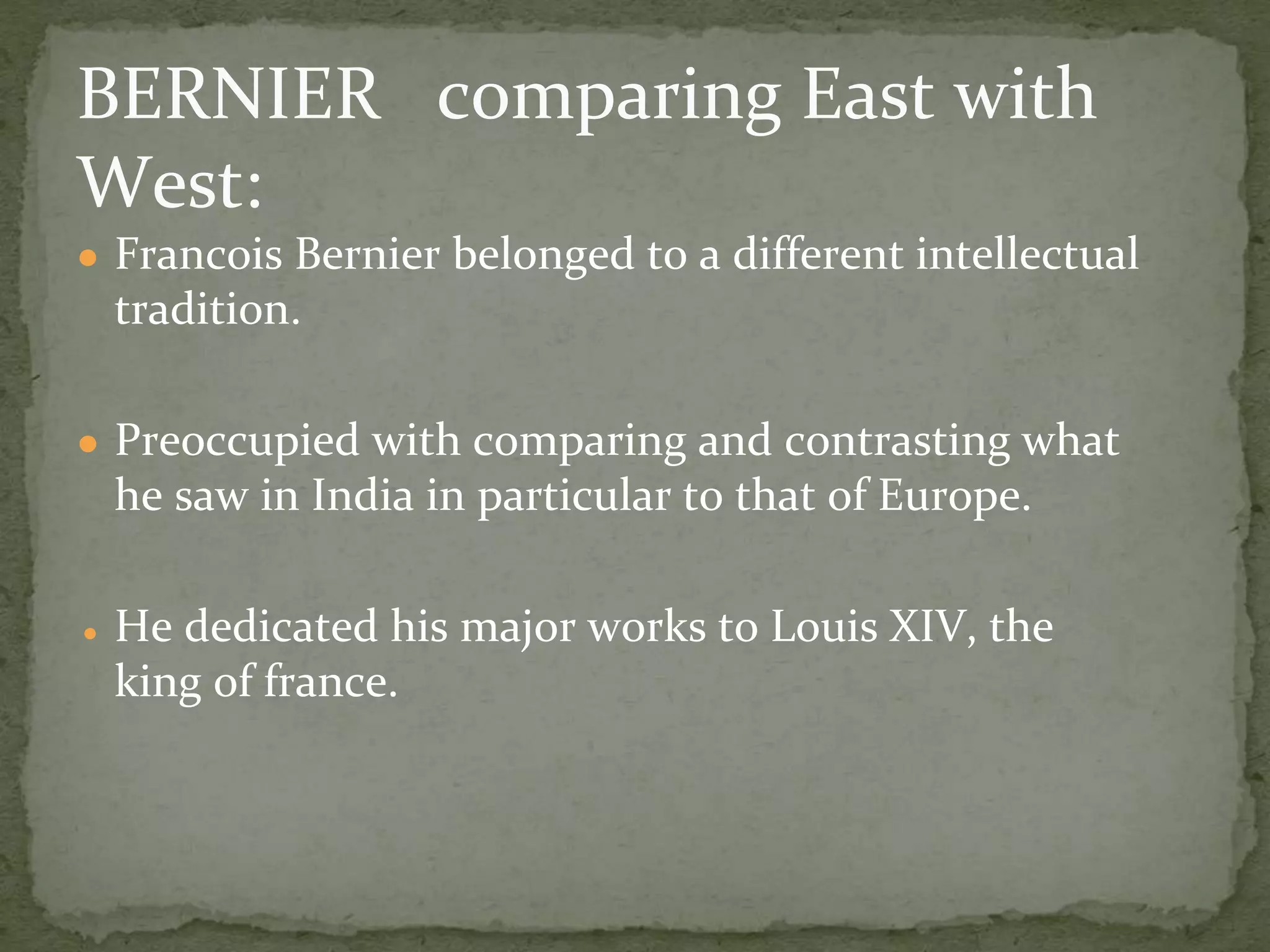 BERNIER comparing East with West:

• Francois Bernier belonged to a different intellectual tradition.

• Preoccupied with comparing and contrasting what he saw in India in particular to that of Europe.

• He dedicated his major works to Louis XIV, the king of france.